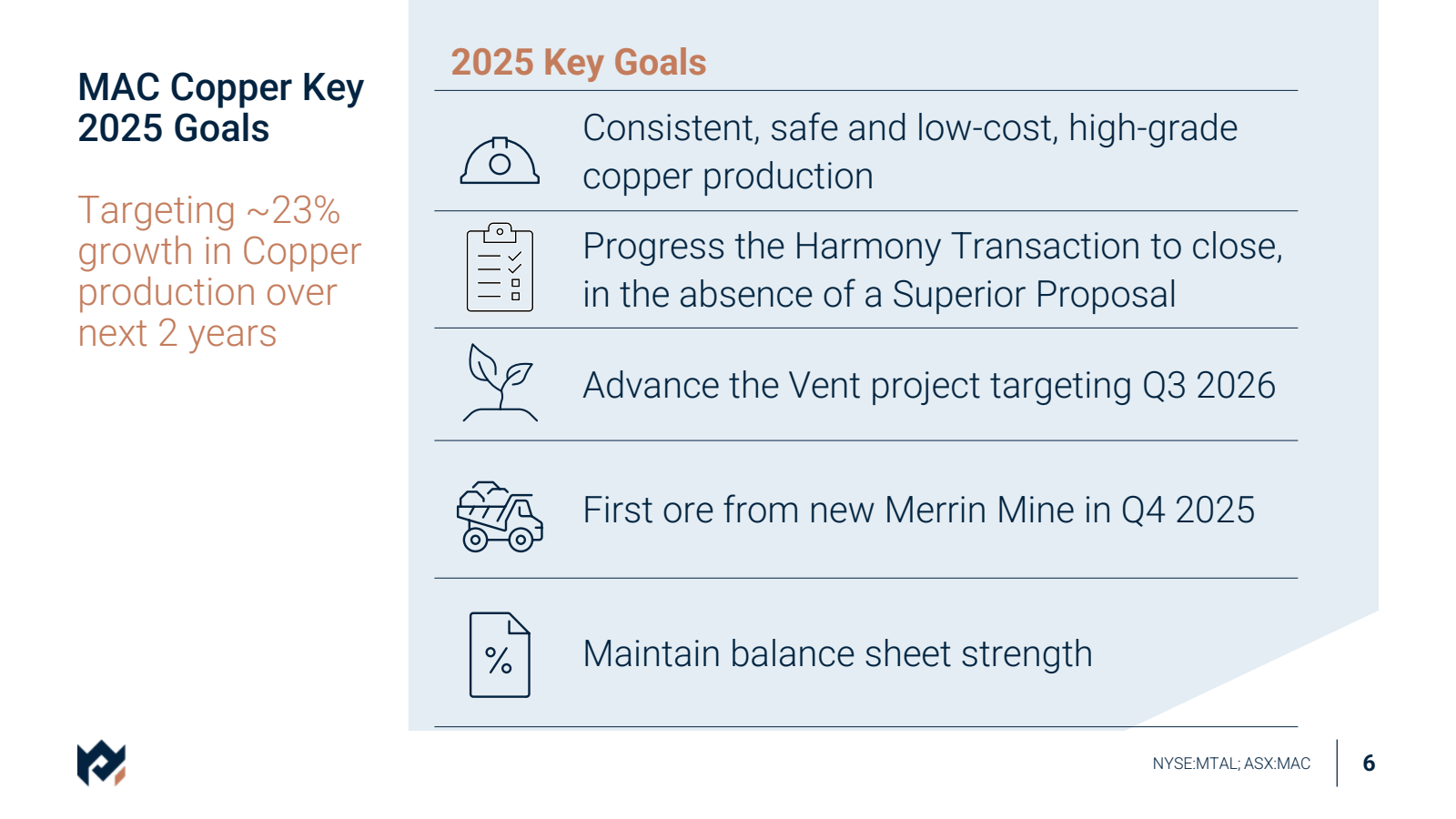 MAC Copper Key 2025 Goals

Targeting ~23% growth in Copper production over next 2 years

2025 Key Goals

Consistent, safe and low-cost, high-grade copper production

Progress the Harmony Transaction to close, in the absence of a Superior Proposal

Advance the Vent project targeting Q3 2026

First ore from new Merrin Mine in Q4 2025

%

Maintain balance sheet strength

NYSE:MTAL; ASX:MAC

6